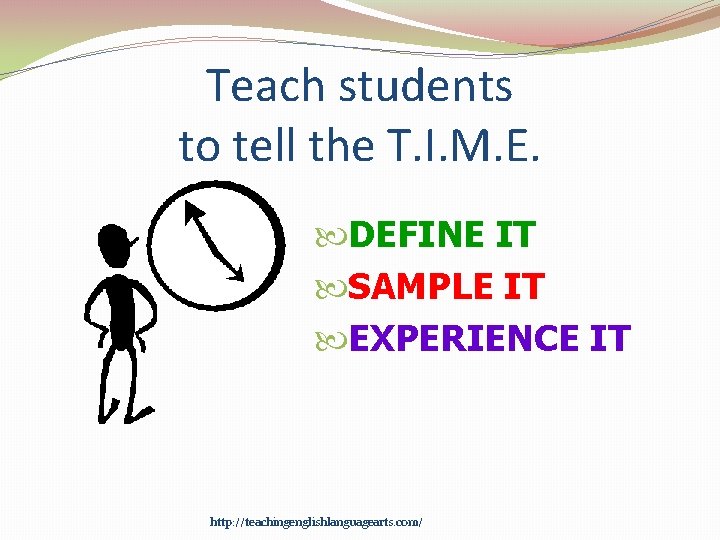 Teach students to tell the T.I.M.E.

DEFINE IT
SAMPLE IT
EXPERIENCE IT

http://teachingenglishlanguagearts.com/